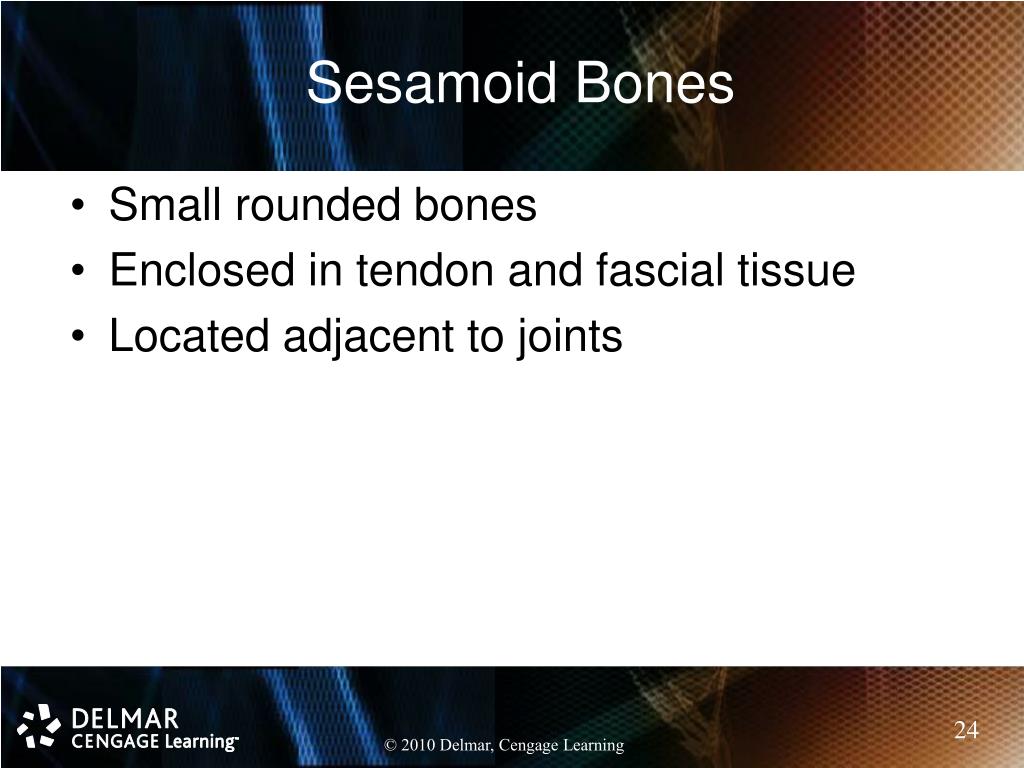 Sesamoid Bones

• Small rounded bones
• Enclosed in tendon and fascial tissue
• Located adjacent to joints

DELMAR
CENGAGE Learning™

© 2010 Delmar, Cengage Learning

24